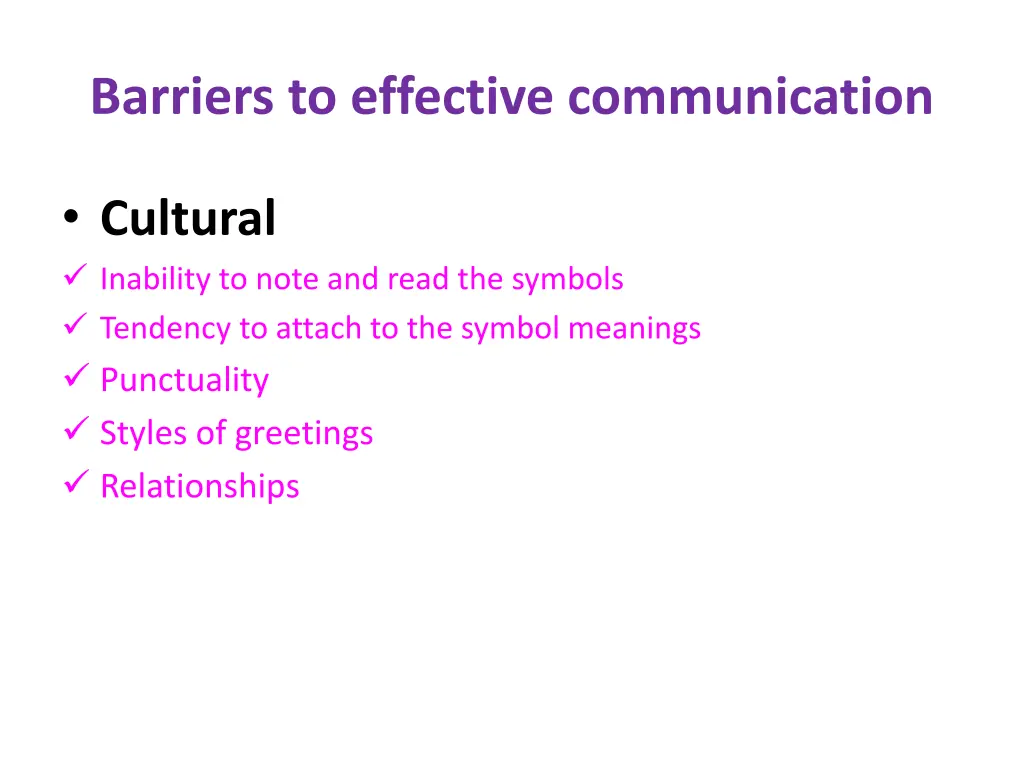 Barriers to effective communication

• Cultural
✓ Inability to note and read the symbols
✓ Tendency to attach to the symbol meanings
✓ Punctuality
✓ Styles of greetings
✓ Relationships